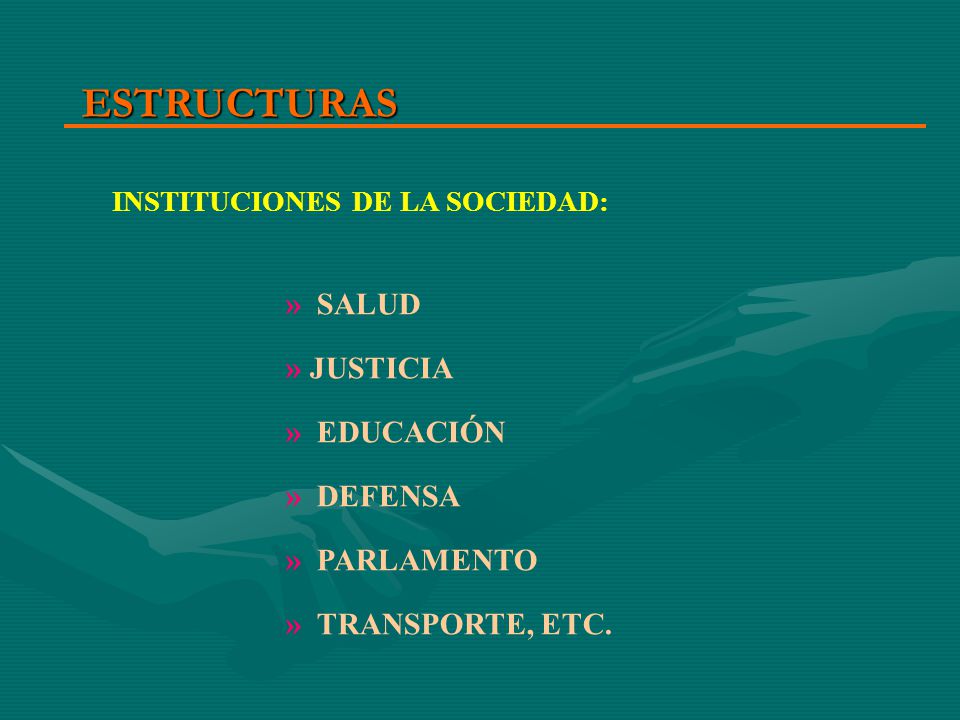 ESTRUCTURAS

INSTITUCIONES DE LA SOCIEDAD:

» SALUD
» JUSTICIA
» EDUCACIÓN
» DEFENSA
» PARLAMENTO
» TRANSPORTE, ETC.